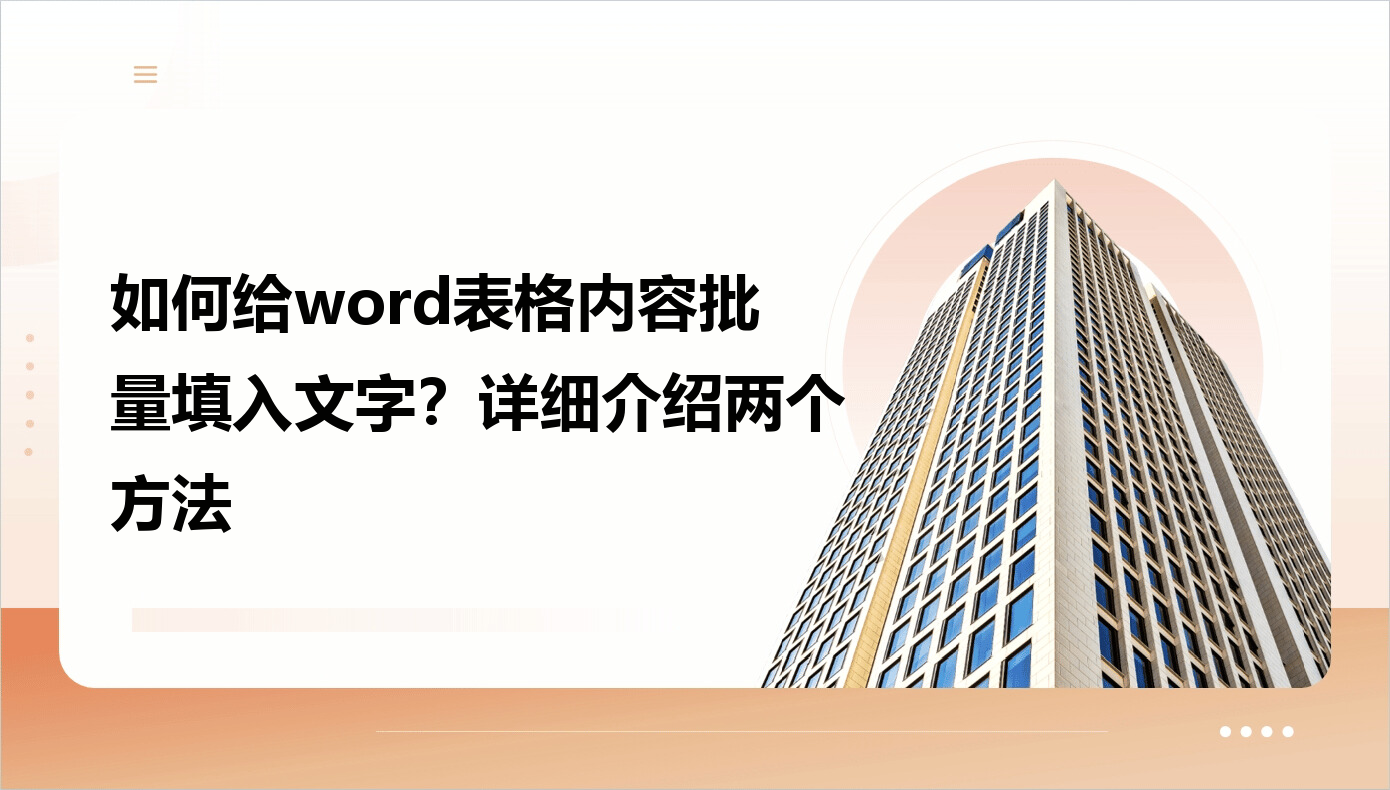 如何给word表格内容批量填入文字？详细介绍两个方法